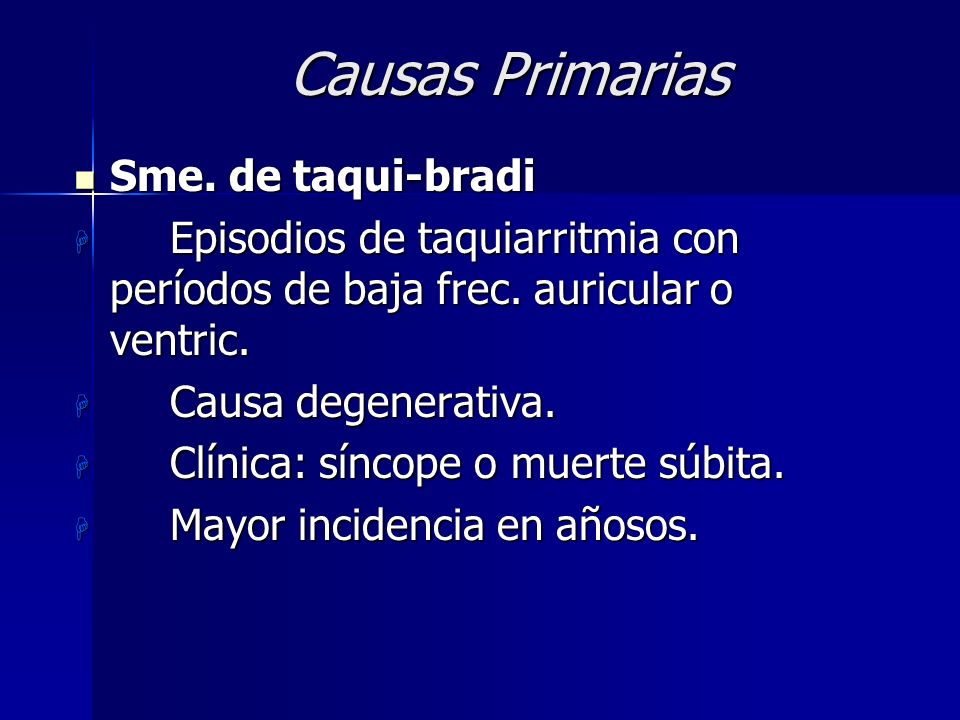 Causas Primarias

Sme. de taqui-bradi

Episodios de taquiarritmia con períodos de baja frec. auricular o ventric.

Causa degenerativa.

Clínica: síncope o muerte súbita.

Mayor incidencia en añosos.